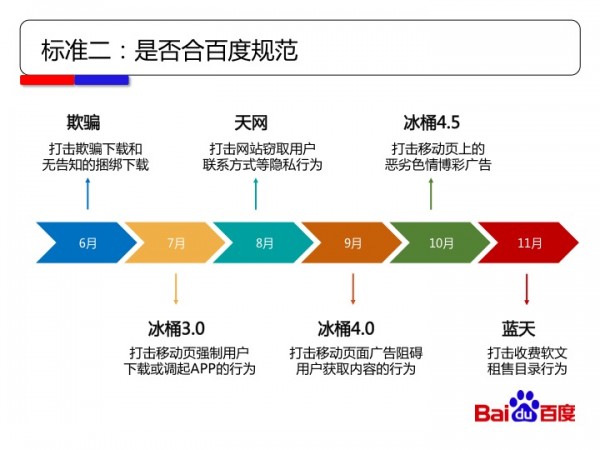 标准二：是否合百度规范

欺骗
打击欺骗下载和无告知的捆绑下载

天网
打击网站窃取用户联系方式等隐私行为

冰桶4.5
打击移动页上的恶劣色情博彩广告

6月

7月

8月

9月

10月

11月

冰桶3.0
打击移动页强制用户下载或调起APP的行为

冰桶4.0
打击移动页面广告阻碍用户获取内容的行为

蓝天
打击收费软文租售目录行为

Bai du 百度